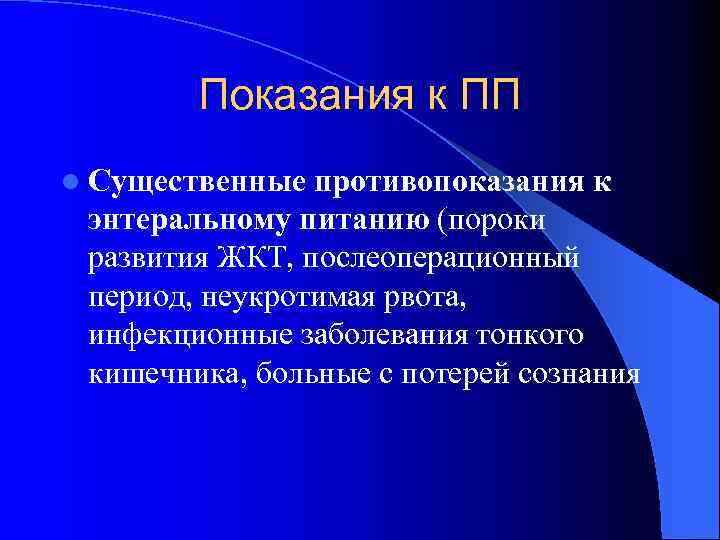 Показания к ПП

Существенные противопоказания к энтеральному питанию (пороки развития ЖКТ, послеоперационный период, неукротимая рвота, инфекционные заболевания тонкого кишечника, больные с потерей сознания